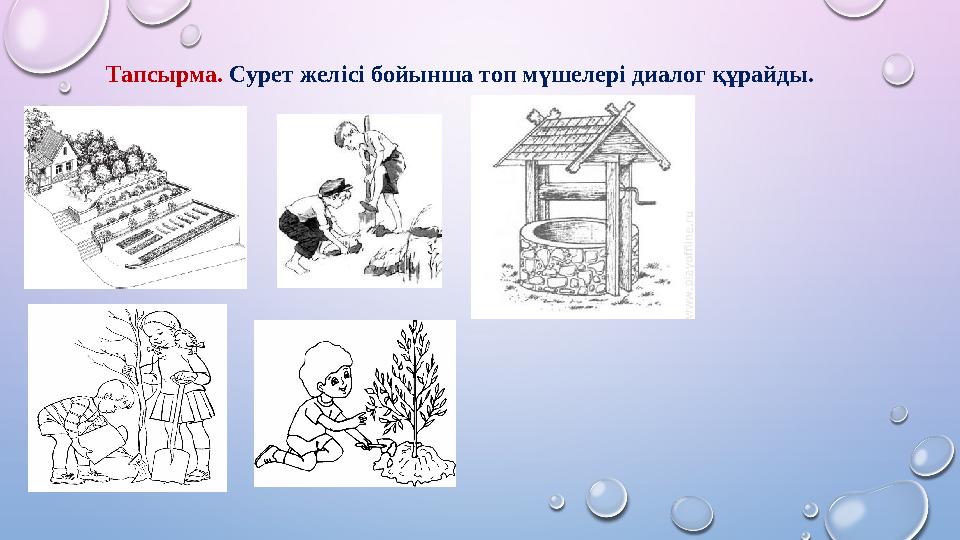 Тапсырма. Сурет желісі бойынша топ мүшелері диалог құрайды.

www.playoffline.ru